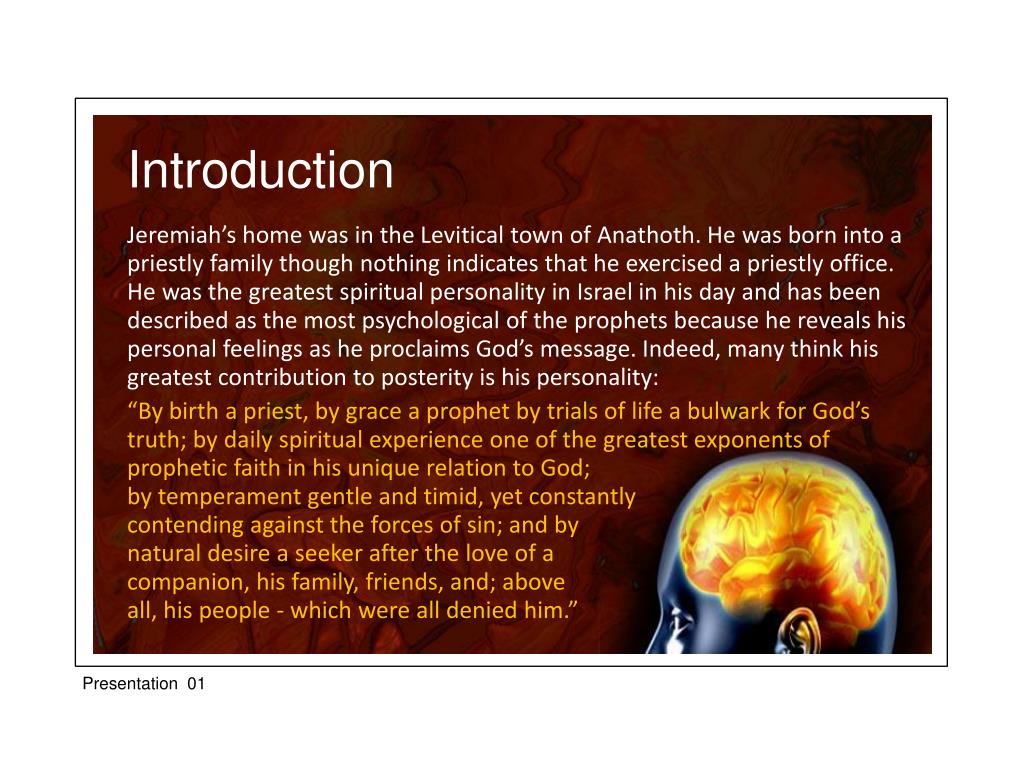 Introduction

Jeremiah’s home was in the Levitical town of Anathoth. He was born into a priestly family though nothing indicates that he exercised a priestly office. He was the greatest spiritual personality in Israel in his day and has been described as the most psychological of the prophets because he reveals his personal feelings as he proclaims God’s message. Indeed, many think his greatest contribution to posterity is his personality:

“By birth a priest, by grace a prophet by trials of life a bulwark for God’s truth; by daily spiritual experience one of the greatest exponents of prophetic faith in his unique relation to God;
by temperament gentle and timid, yet constantly contending against the forces of sin; and by natural desire a seeker after the love of a companion, his family, friends, and; above all, his people - which were all denied him.”

Presentation 01